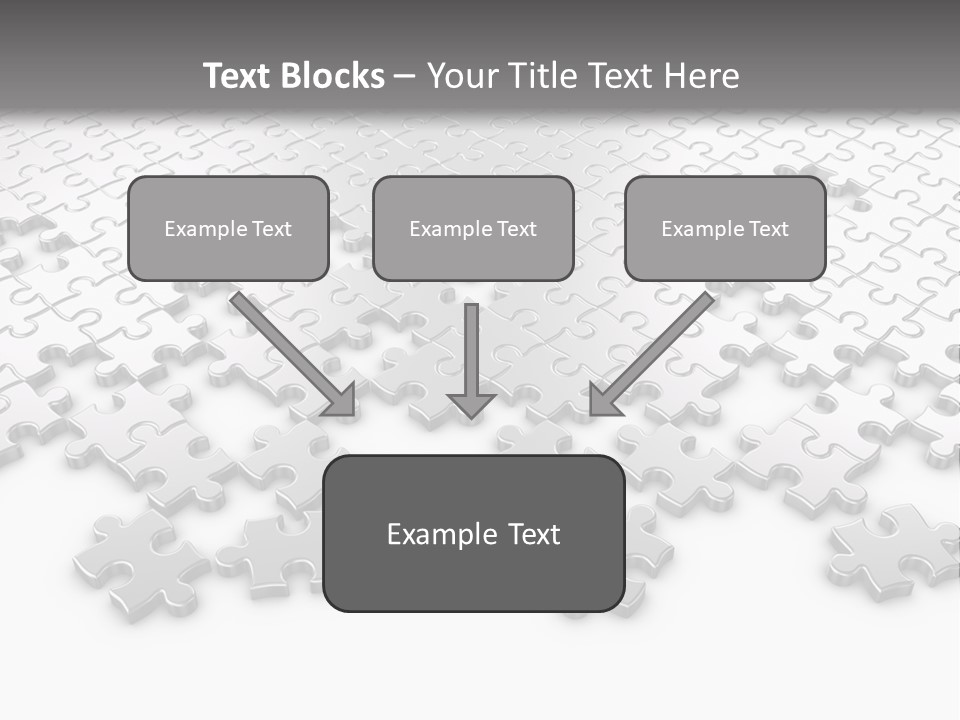 Text Blocks – Your Title Text Here

Example Text

Example Text

Example Text

Example Text